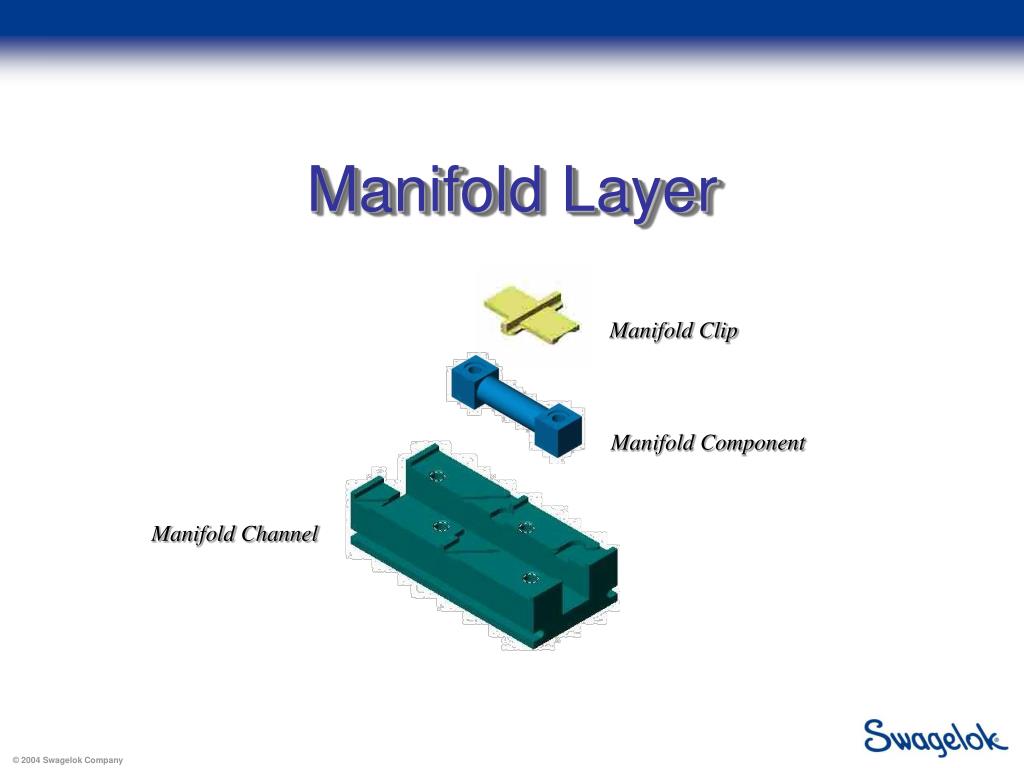 Manifold Layer

Manifold Clip

Manifold Component

Manifold Channel

© 2004 Swagelok Company

Swagelok